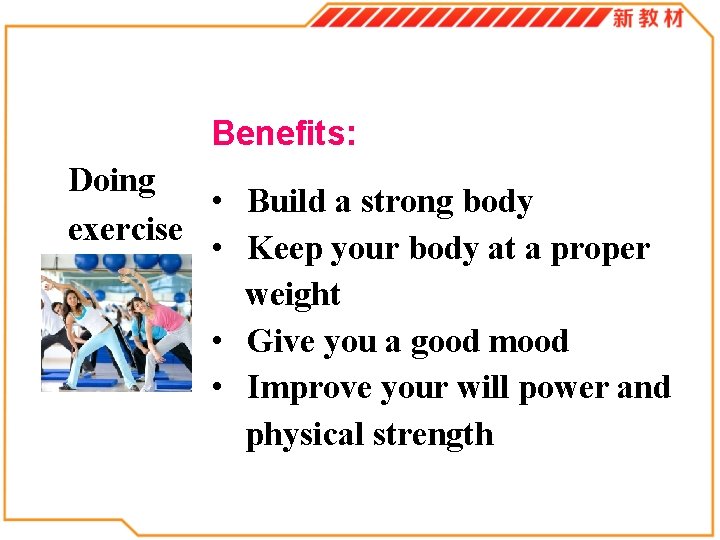 新教材

Doing exercise

Benefits:

• Build a strong body
• Keep your body at a proper weight
• Give you a good mood
• Improve your will power and physical strength